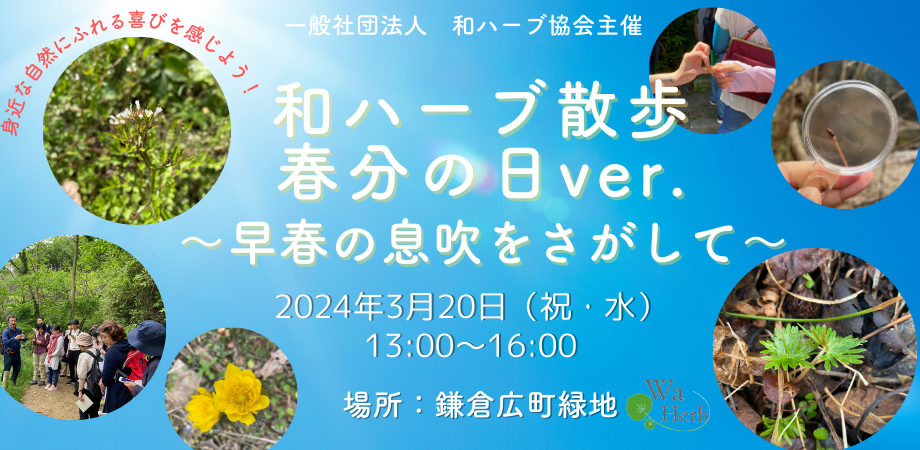 身近な自然にふれる喜びを感じよう！

一般社団法人　和ハーブ協会主催

和ハーブ散歩
春分の日ver.
～早春の息吹をさがして～

2024年3月20日（祝・水）
13:00～16:00

場所：鎌倉広町緑地

Wa Herb